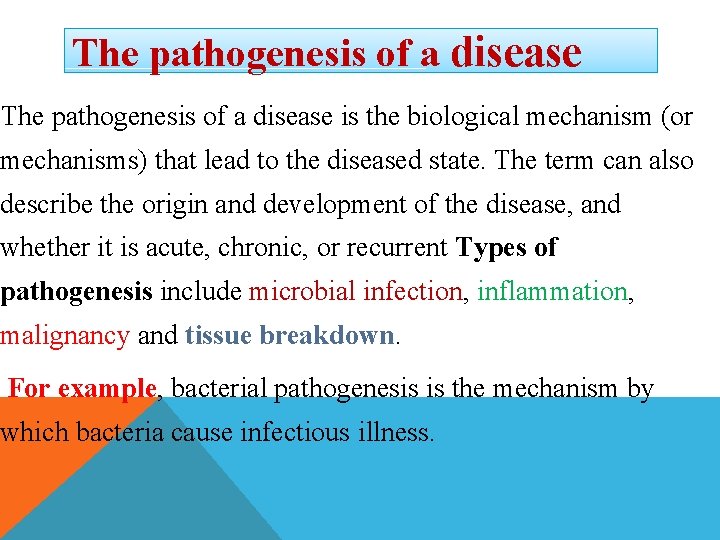 The pathogenesis of a disease

The pathogenesis of a disease is the biological mechanism (or mechanisms) that lead to the diseased state. The term can also describe the origin and development of the disease, and whether it is acute, chronic, or recurrent Types of pathogenesis include microbial infection, inflammation, malignancy and tissue breakdown.

For example, bacterial pathogenesis is the mechanism by which bacteria cause infectious illness.